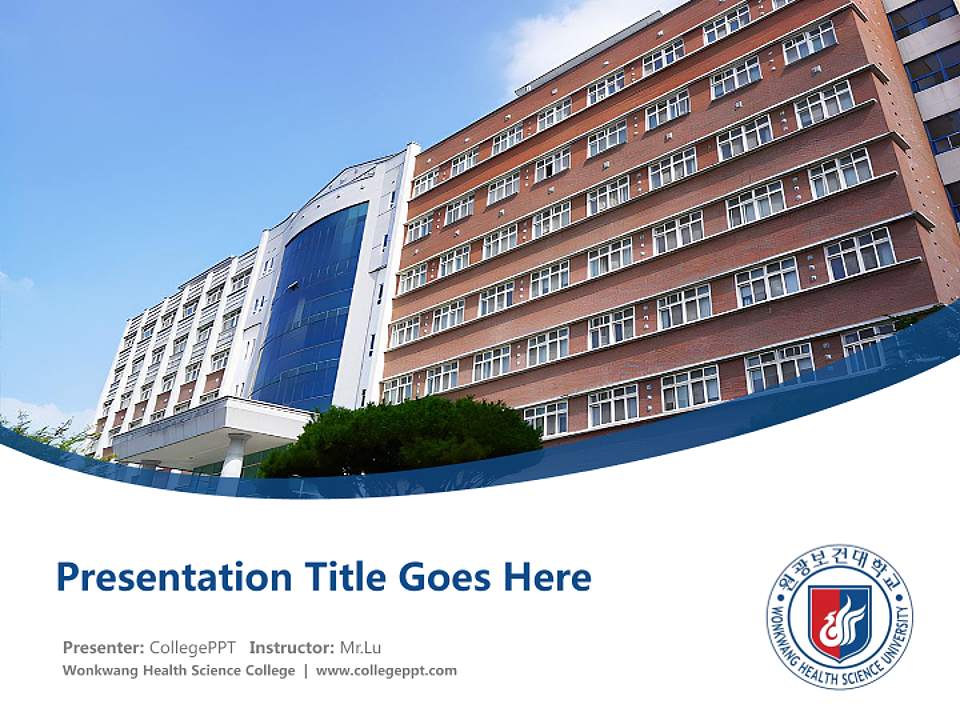 Presentation Title Goes Here

Presenter: CollegePPT Instructor: Mr.Lu

Wonkwang Health Science College | www.collegeppt.com

원광보건대학교
WONKWANG HEALTH SCIENCE UNIVERSITY